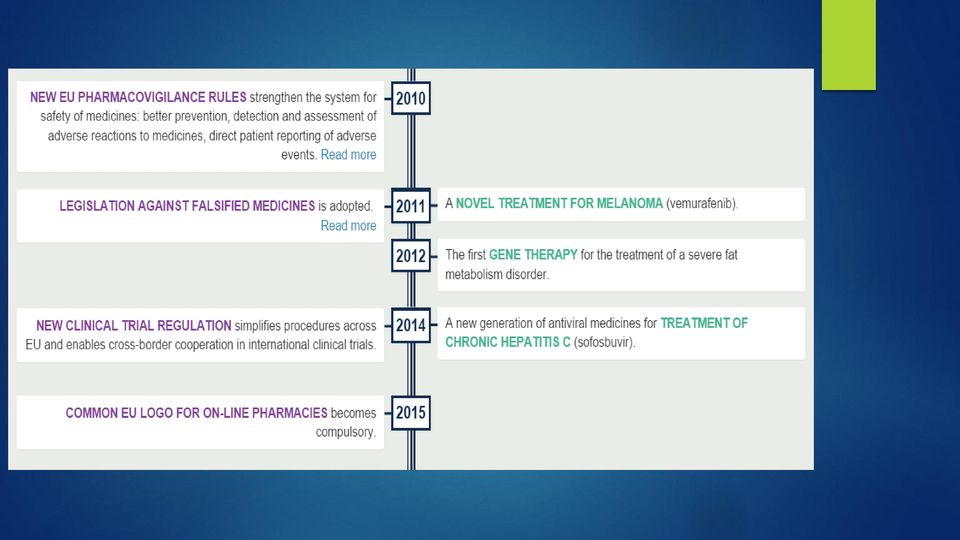 NEW EU PHARMACOVIGILANCE RULES strengthen the system for safety of medicines: better prevention, detection and assessment of adverse reactions to medicines, direct patient reporting of adverse events. Read more

2010

LEGISLATION AGAINST FALSIFIED MEDICINES is adopted. Read more

2011

A NOVEL TREATMENT FOR MELANOMA (vemurafenib).

2012

The first GENE THERAPY for the treatment of a severe fat metabolism disorder.

NEW CLINICAL TRIAL REGULATION simplifies procedures across EU and enables cross-border cooperation in international clinical trials.

2014

A new generation of antiviral medicines for TREATMENT OF CHRONIC HEPATITIS C (sofosbuvir).

COMMON EU LOGO FOR ON-LINE PHARMACIES becomes compulsory.

2015